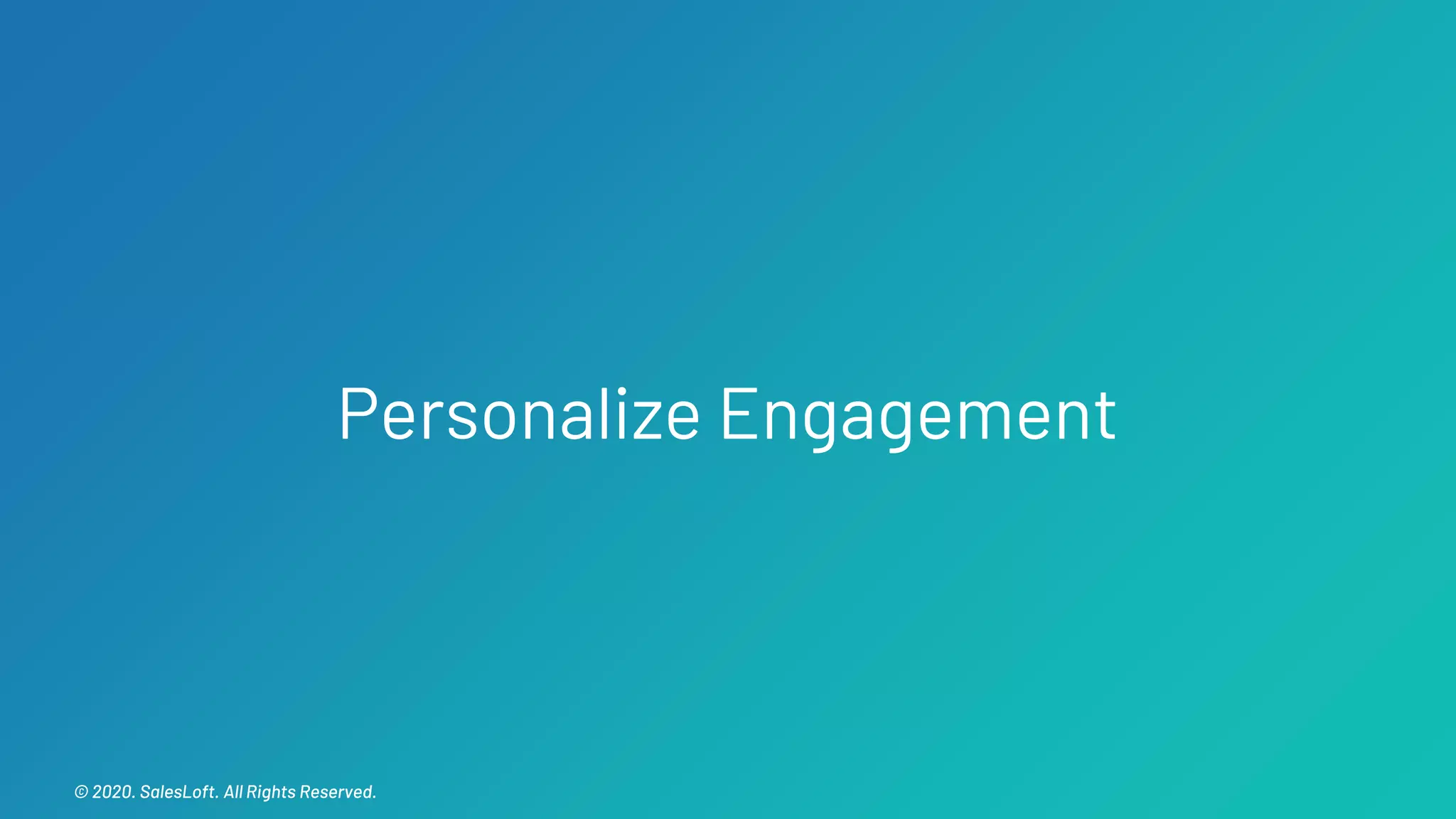 Personalize Engagement

© 2020. SalesLoft. All Rights Reserved.